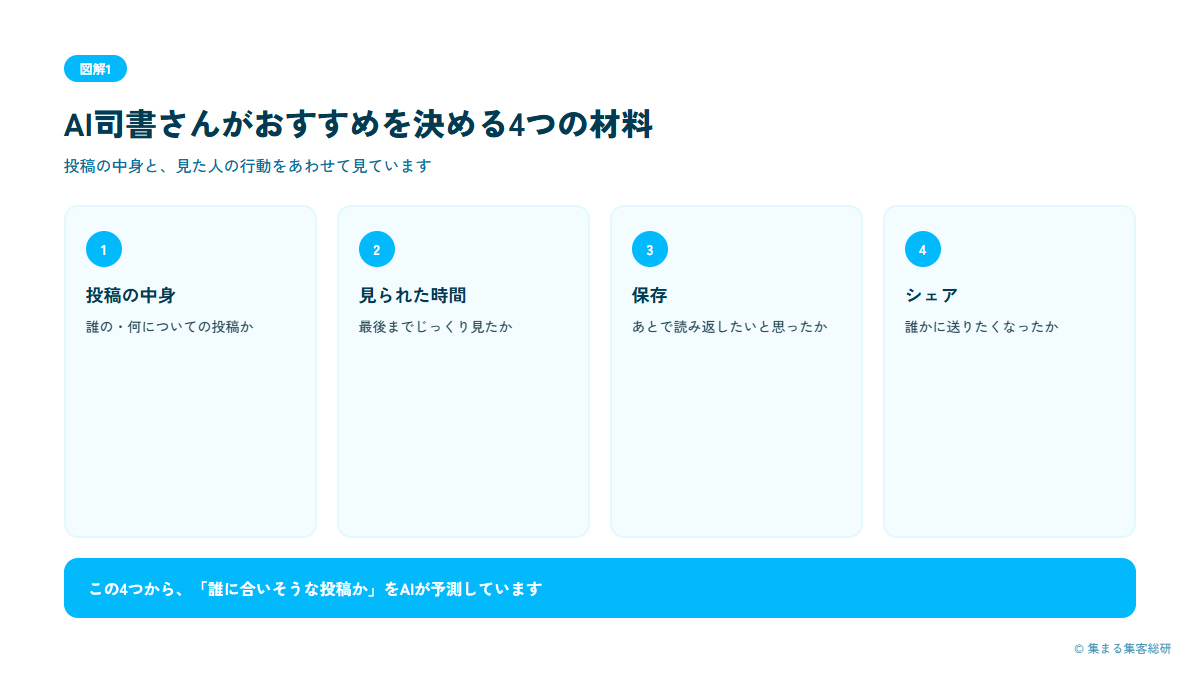 図解1

AI司書さんがおすすめを決める4つの材料

投稿の中身と、見た人の行動をあわせて見ています

1

投稿の中身

誰の・何についての投稿か

2

見られた時間

最後までじっくり見たか

3

保存

あとで読み返したいと思ったか

4

シェア

誰かに送りたくなったか

この4つから、「誰に合いそうな投稿か」をAIが予測しています

© 集まる集客総研